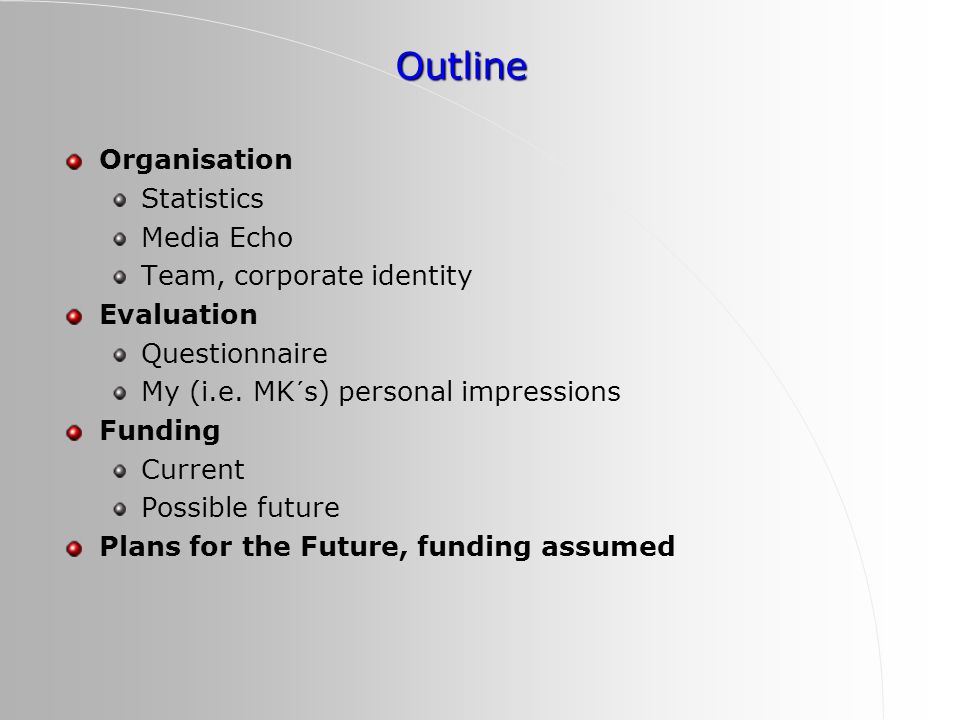 Outline

Organisation
Statistics
Media Echo
Team, corporate identity
Evaluation
Questionnaire
My (i.e. MK´s) personal impressions
Funding
Current
Possible future
Plans for the Future, funding assumed